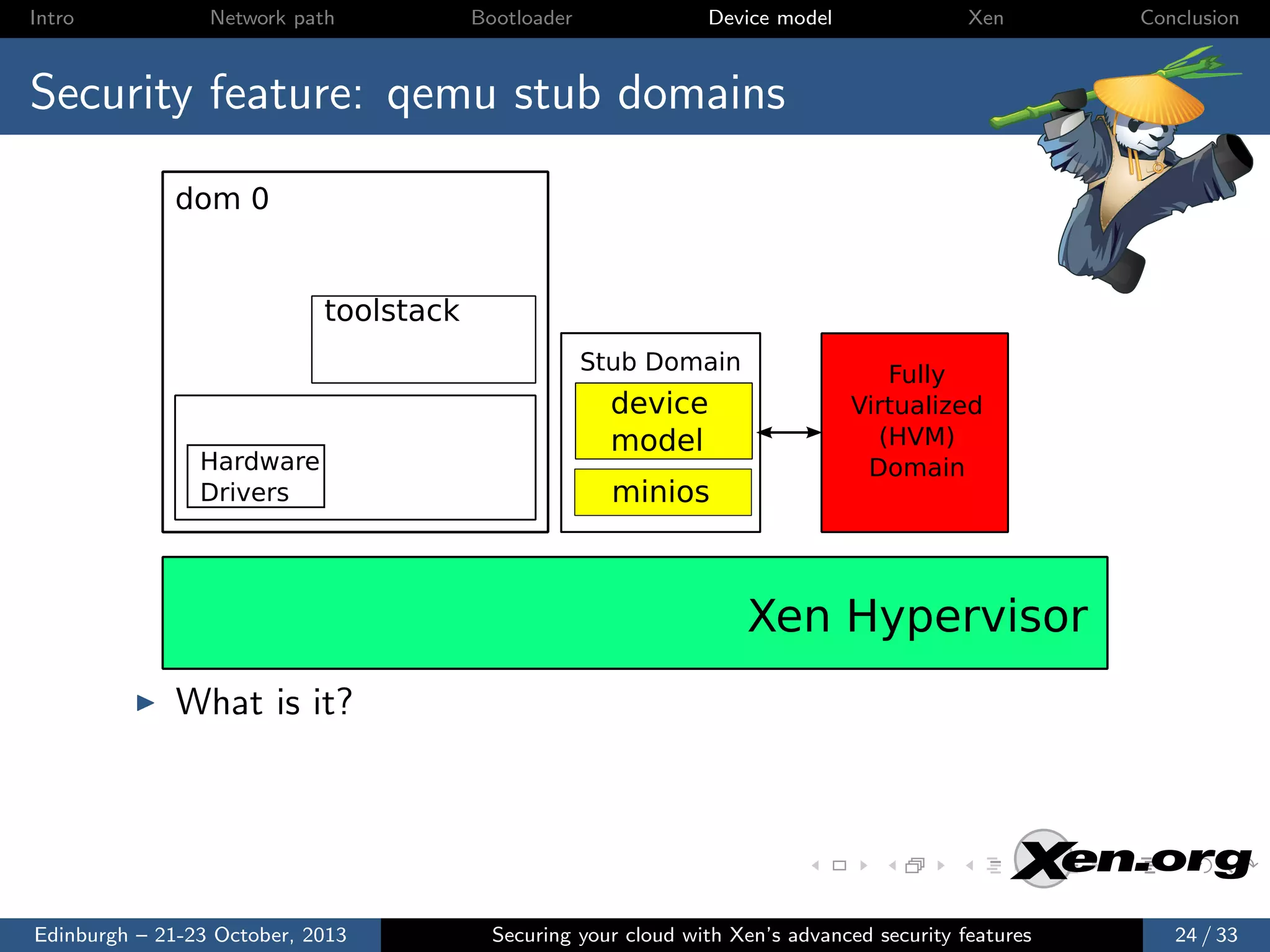 Intro Network path Bootloader Device model Xen Conclusion

Security feature: qemu stub domains

dom 0

toolstack

Hardware Drivers

Stub Domain

device model

minios

Fully Virtualized (HVM) Domain

Xen Hypervisor

▶ What is it?

Xen.org

Edinburgh – 21-23 October, 2013 Securing your cloud with Xen's advanced security features 24 / 33